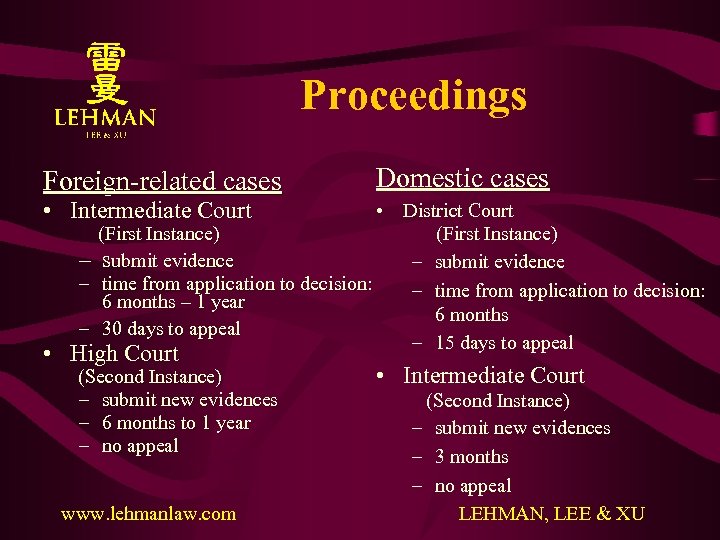 雷曼
LEHMAN
LEE & XU

Proceedings

Foreign-related cases
• Intermediate Court
(First Instance)
– submit evidence
– time from application to decision: 6 months – 1 year
– 30 days to appeal
• High Court
(Second Instance)
– submit new evidences
– 6 months to 1 year
– no appeal

Domestic cases
• District Court
(First Instance)
– submit evidence
– time from application to decision: 6 months
– 15 days to appeal
• Intermediate Court
(Second Instance)
– submit new evidences
– 3 months
– no appeal

www.lehmanlaw.com

LEHMAN, LEE & XU